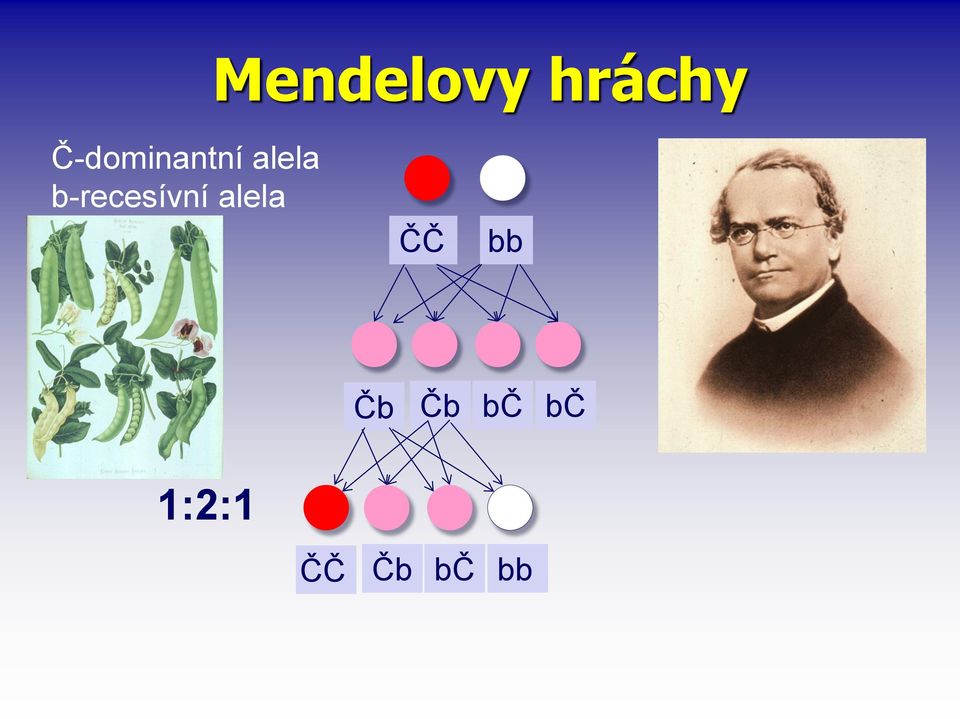 Mendelovy hráchy

Č-dominantní alela
b-recesívní alela

ČČ bb

Čb Čb bČ bČ

1:2:1

ČČ Čb bČ bb